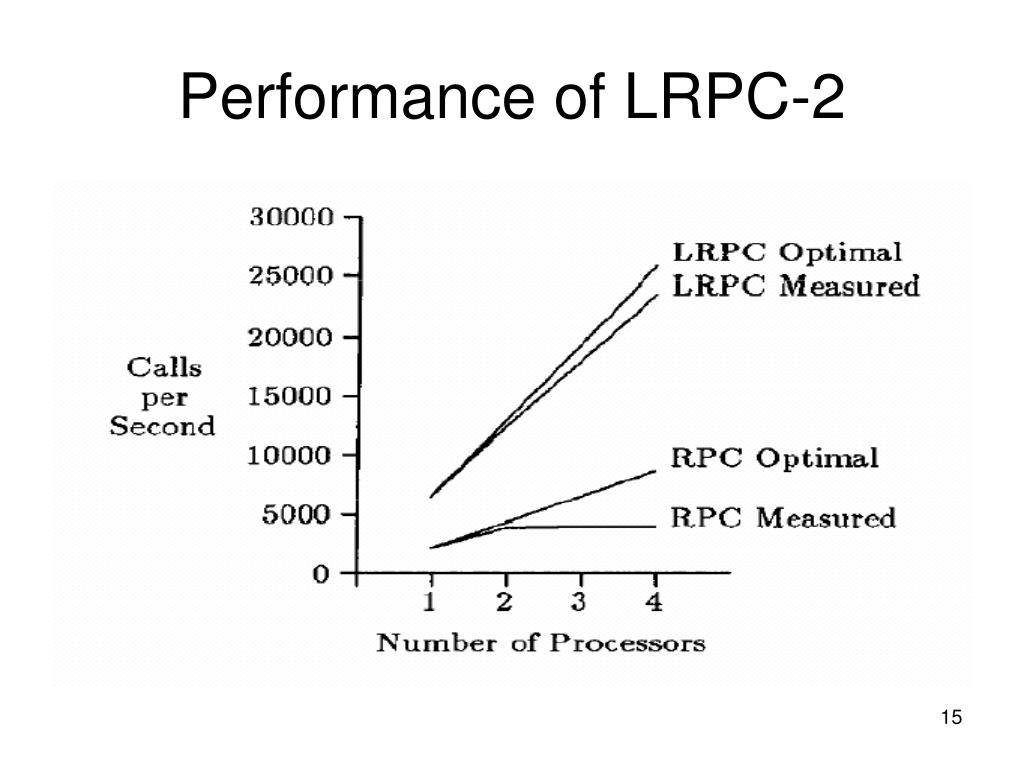 Performance of LRPC-2

30000
25000
20000
15000
10000
5000
0

Calls per Second

LRPC Optimal
LRPC Measured
RPC Optimal
RPC Measured

1 2 3 4

Number of Processors

15